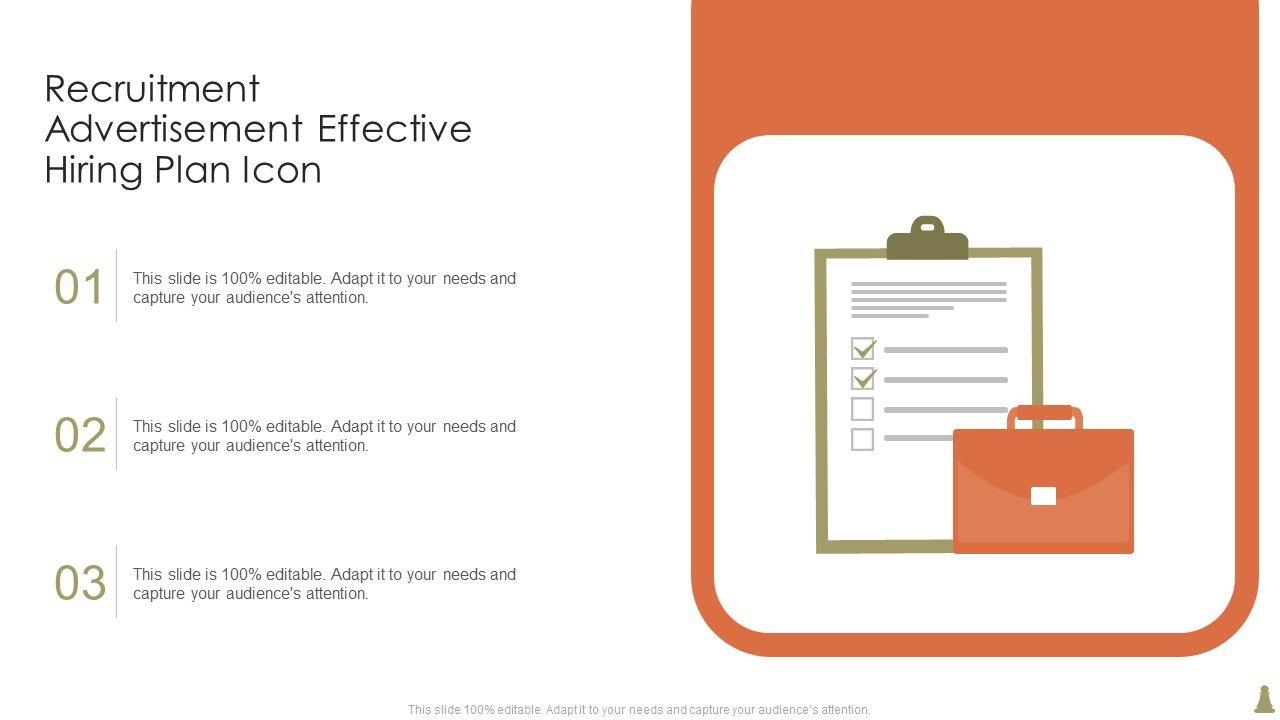 Recruitment Advertisement Effective Hiring Plan Icon

01

This slide is 100% editable. Adapt it to your needs and capture your audience's attention.

02

This slide is 100% editable. Adapt it to your needs and capture your audience's attention.

03

This slide is 100% editable. Adapt it to your needs and capture your audience's attention.

This slide 100% editable. Adapt it to your needs and capture your audience's attention.